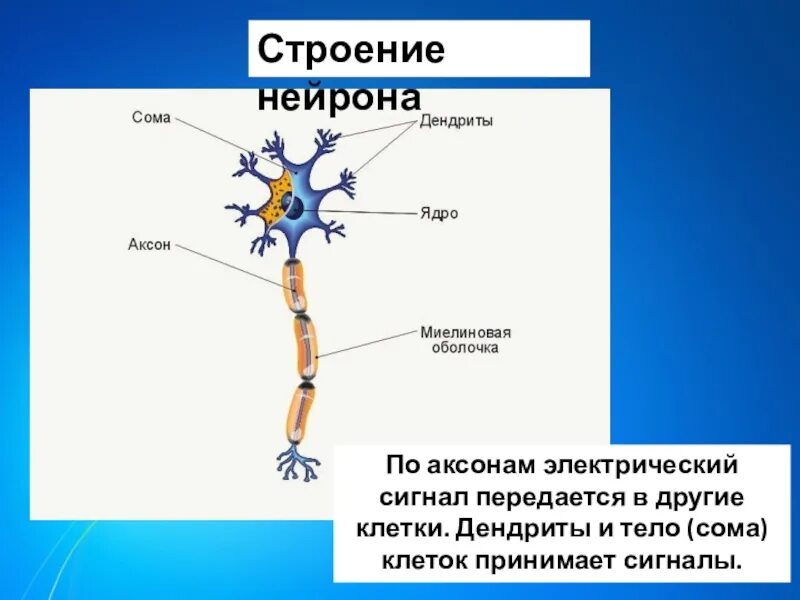 Строение нейрона

Сома

Дендриты

Ядро

Аксон

Миелиновая оболочка

По аксонам электрический сигнал передается в другие клетки. Дендриты и тело (сома) клеток принимает сигналы.